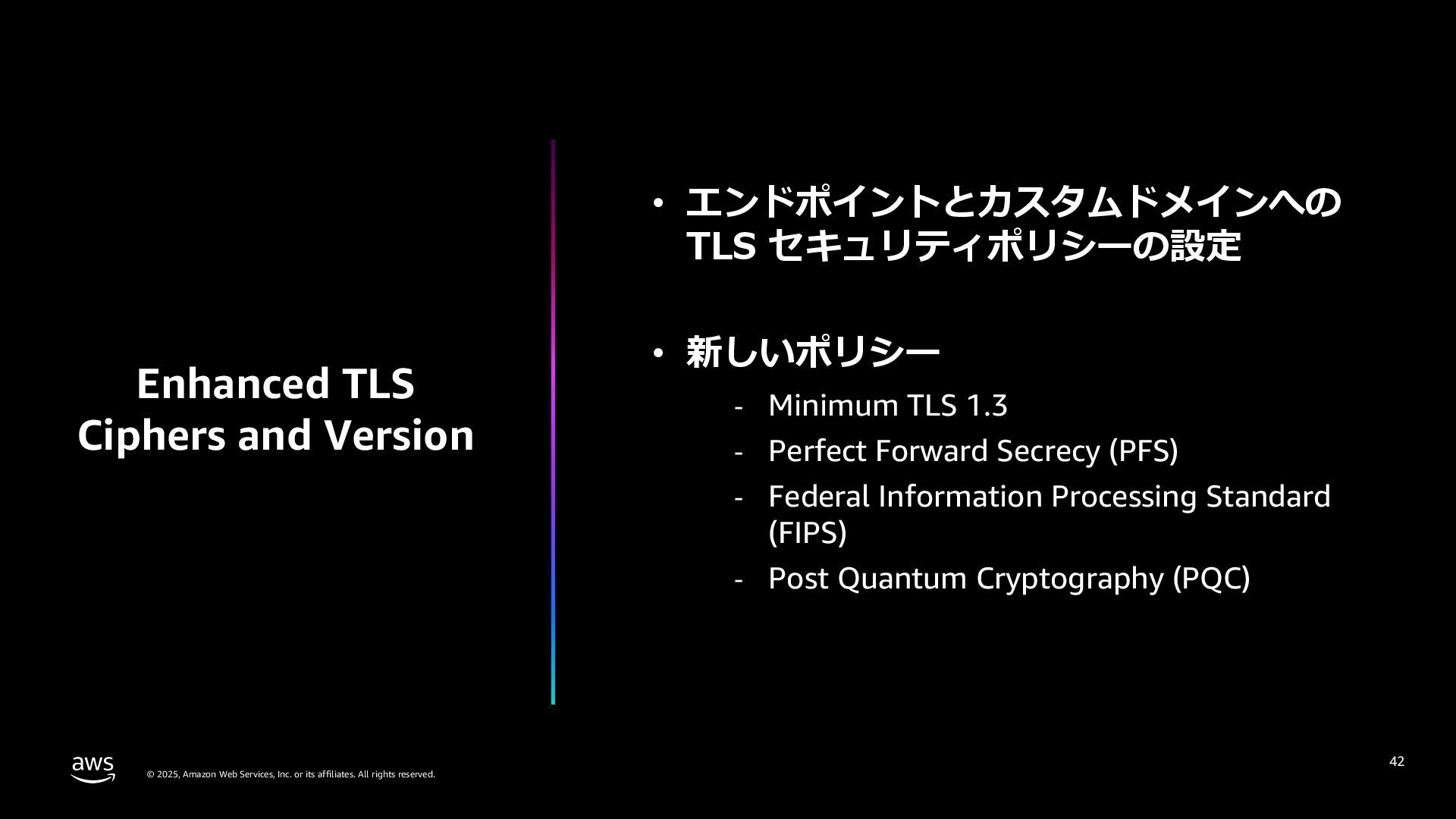 Enhanced TLS
Ciphers and Version

• エンドポイントとカスタムドメインへの TLS セキュリティポリシーの設定

• 新しいポリシー
- Minimum TLS 1.3
- Perfect Forward Secrecy (PFS)
- Federal Information Processing Standard (FIPS)
- Post Quantum Cryptography (PQC)

aws

© 2025, Amazon Web Services, Inc. or its affiliates. All rights reserved.

42